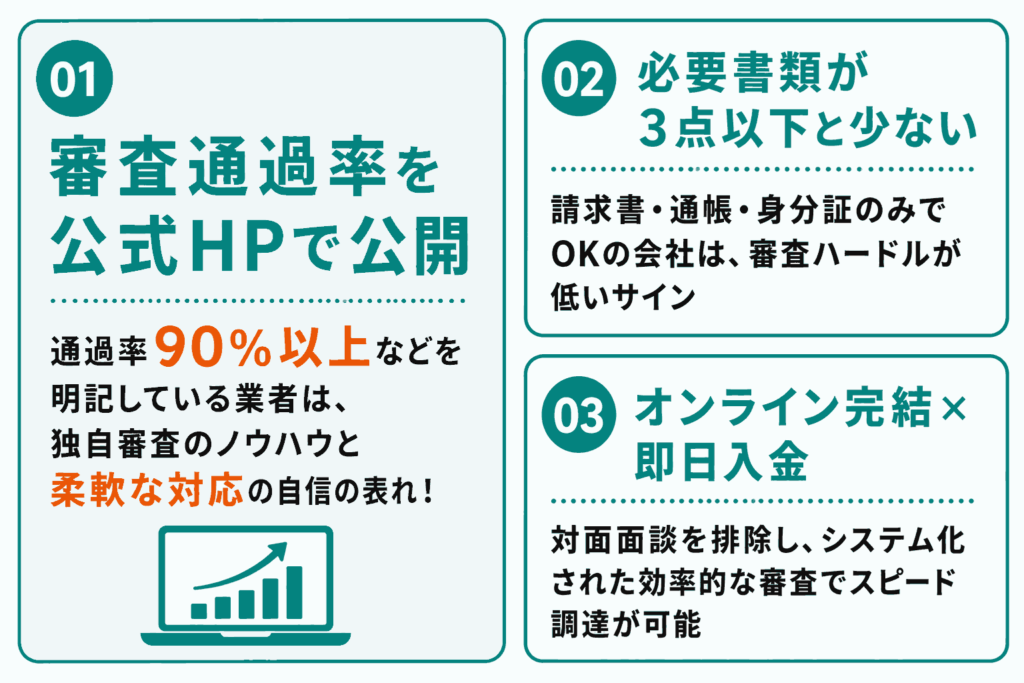 01

審査通過率を公式HPで公開

通過率90%以上などを明記している業者は、独自審査のノウハウと柔軟な対応の自信の表れ！

02

必要書類が3点以下と少ない

請求書・通帳・身分証のみでOKの会社は、審査ハードルが低いサイン

03

オンライン完結×即日入金

対面面談を排除し、システム化された効率的な審査でスピード調達が可能